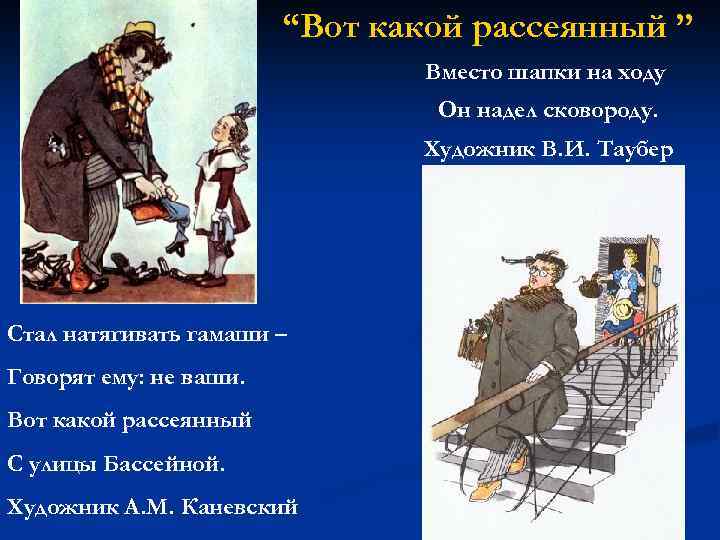 “Вот какой рассеянный ”

Вместо шапки на ходу

Он надел сковороду.

Художник В.И. Таубер

Стал натягивать гамаши –

Говорят ему: не ваши.

Вот какой рассеянный

С улицы Бассейной.

Художник А.М. Каневский